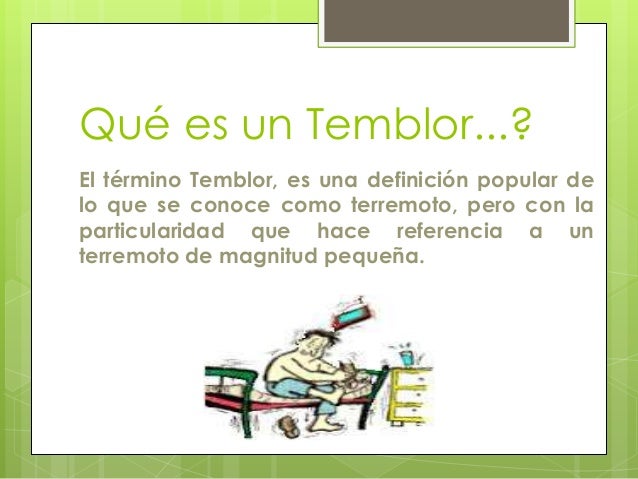 Qué es un Temblor...?

El término Temblor, es una definición popular de lo que se conoce como terremoto, pero con la particularidad que hace referencia a un terremoto de magnitud pequeña.